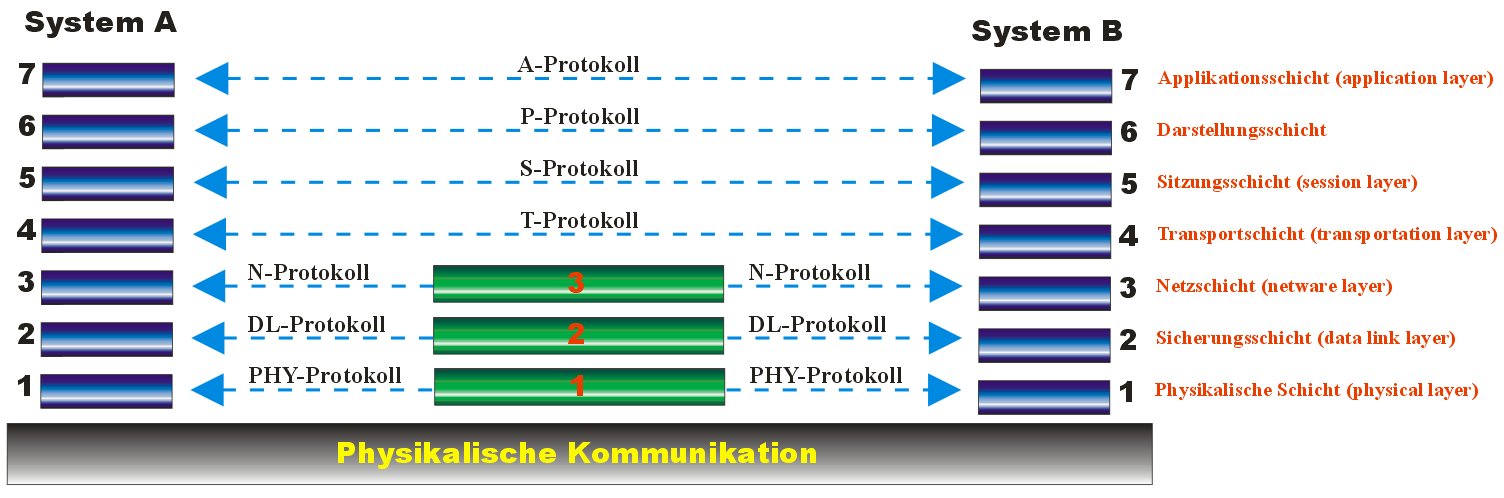 System A

System B

7 A-Protokoll 7 Applikationsschicht (application layer)

6 P-Protokoll 6 Darstellungsschicht

5 S-Protokoll 5 Sitzungsschicht (session layer)

4 T-Protokoll 4 Transportschicht (transportation layer)

3 N-Protokoll 3 N-Protokoll 3 Netzschicht (netware layer)

2 DL-Protokoll 2 DL-Protokoll 2 Sicherungsschicht (data link layer)

1 PHY-Protokoll 1 PHY-Protokoll 1 Physikalische Schicht (physical layer)

Physikalische Kommunikation